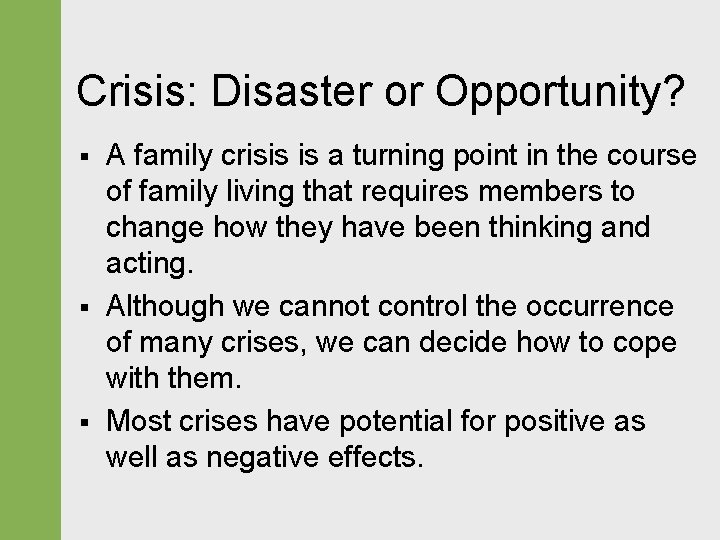 Crisis: Disaster or Opportunity?

▪ A family crisis is a turning point in the course of family living that requires members to change how they have been thinking and acting.

▪ Although we cannot control the occurrence of many crises, we can decide how to cope with them.

▪ Most crises have potential for positive as well as negative effects.